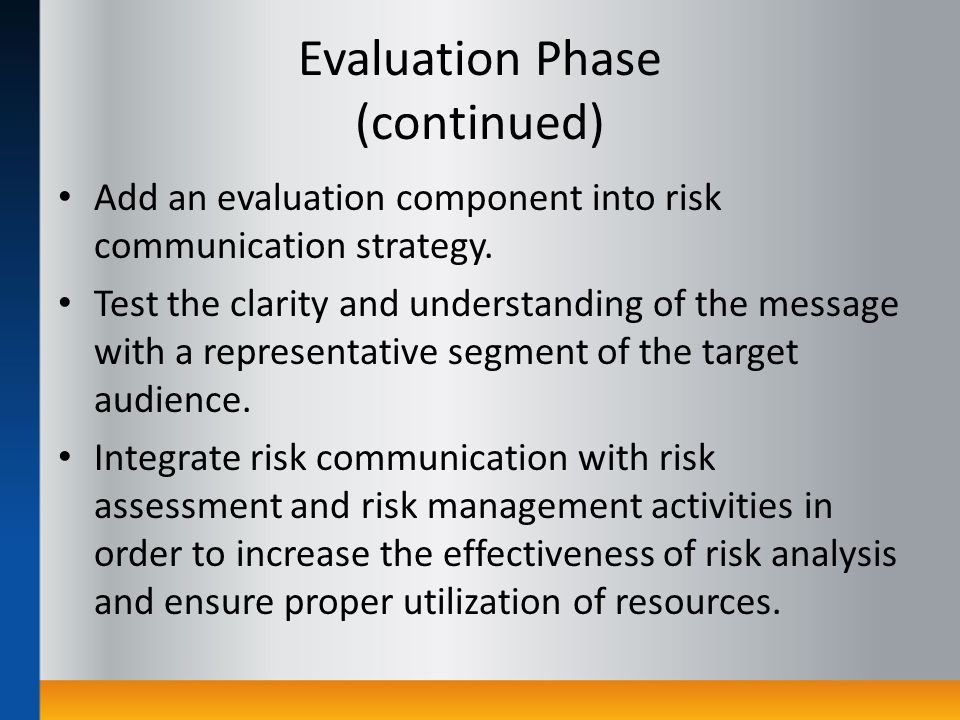 Evaluation Phase
(continued)

• Add an evaluation component into risk communication strategy.
• Test the clarity and understanding of the message with a representative segment of the target audience.
• Integrate risk communication with risk assessment and risk management activities in order to increase the effectiveness of risk analysis and ensure proper utilization of resources.